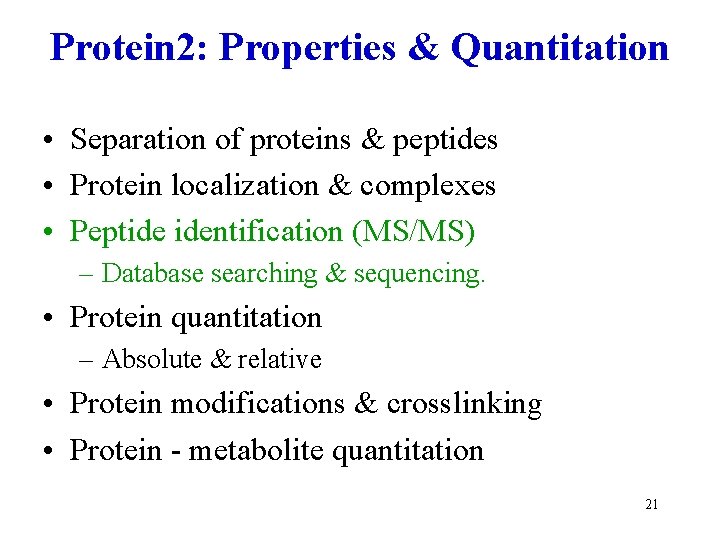 Protein2: Properties & Quantitation

• Separation of proteins & peptides
• Protein localization & complexes
• Peptide identification (MS/MS)
– Database searching & sequencing.
• Protein quantitation
– Absolute & relative
• Protein modifications & crosslinking
• Protein - metabolite quantitation

21